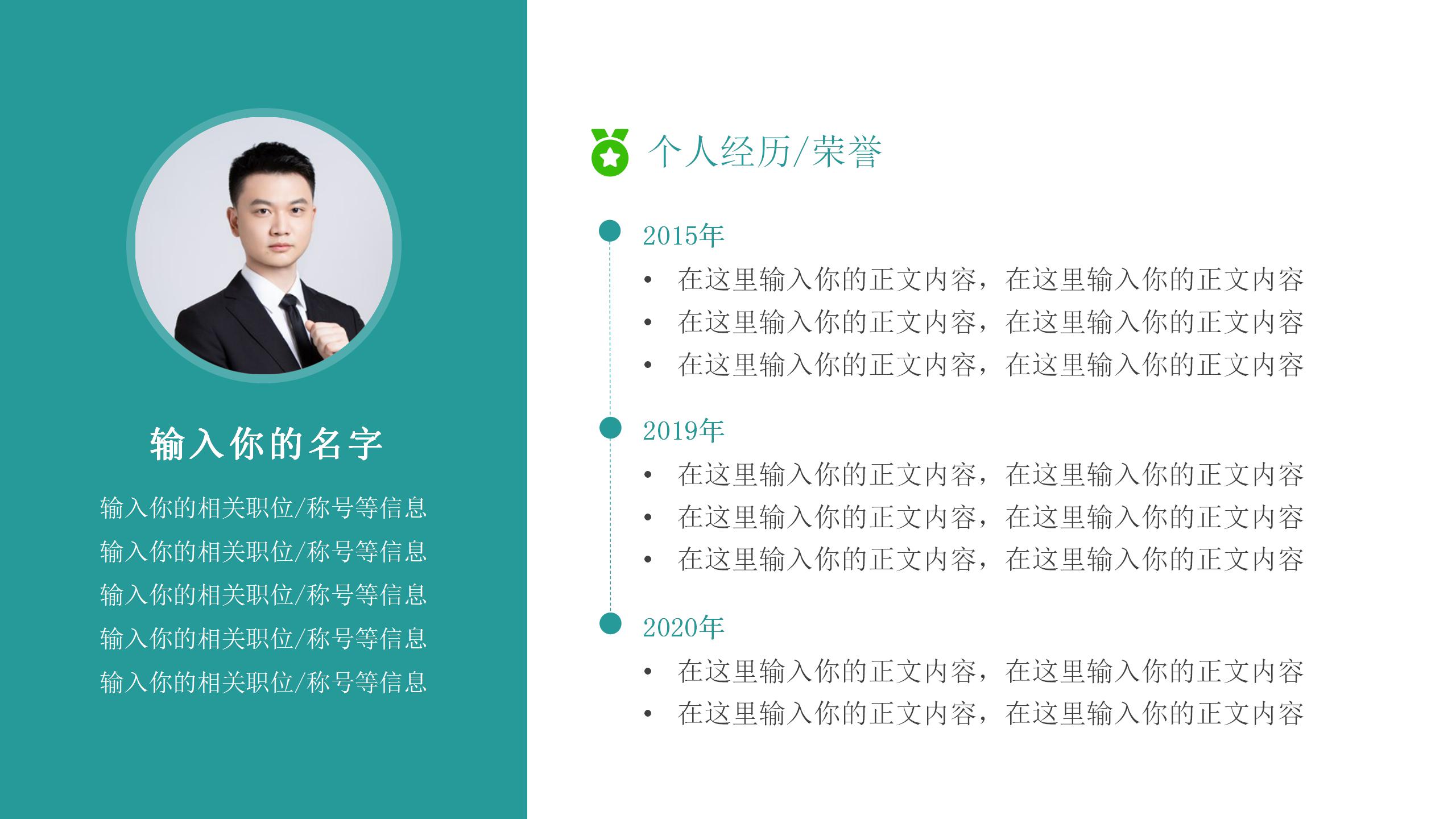 输入你的名字

输入你的相关职位/称号等信息
输入你的相关职位/称号等信息
输入你的相关职位/称号等信息
输入你的相关职位/称号等信息
输入你的相关职位/称号等信息

个人经历/荣誉

2015年
• 在这里输入你的正文内容，在这里输入你的正文内容
• 在这里输入你的正文内容，在这里输入你的正文内容
• 在这里输入你的正文内容，在这里输入你的正文内容

2019年
• 在这里输入你的正文内容，在这里输入你的正文内容
• 在这里输入你的正文内容，在这里输入你的正文内容
• 在这里输入你的正文内容，在这里输入你的正文内容

2020年
• 在这里输入你的正文内容，在这里输入你的正文内容
• 在这里输入你的正文内容，在这里输入你的正文内容